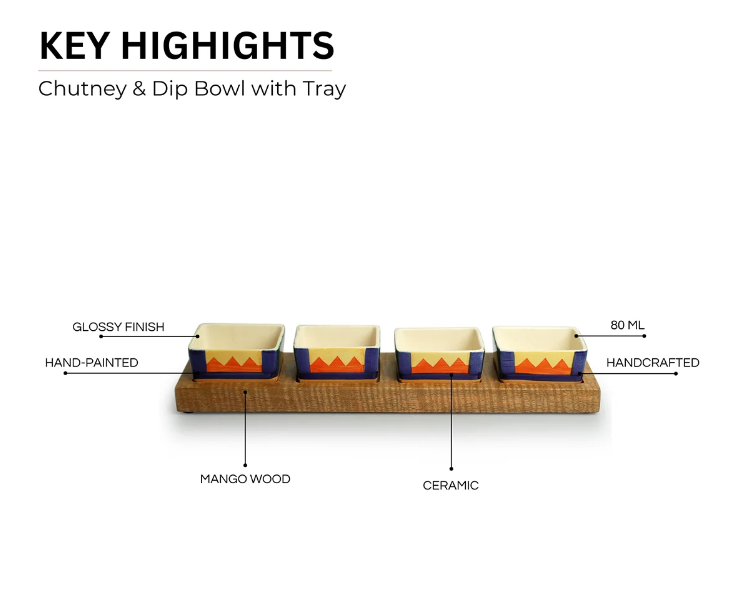 KEY HIGHIGHTS

Chutney & Dip Bowl with Tray

GLOSSY FINISH

80 ML

HAND-PAINTED

HANDCRAFTED

MANGO WOOD

CERAMIC